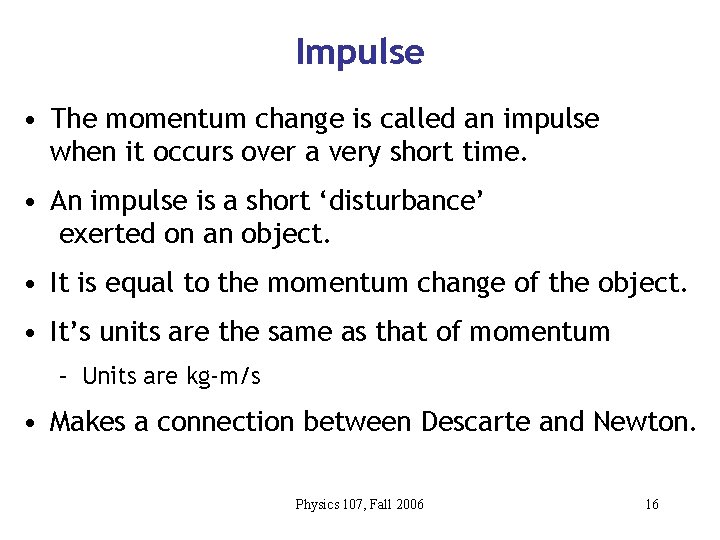 Impulse

• The momentum change is called an impulse when it occurs over a very short time.

• An impulse is a short ‘disturbance’ exerted on an object.

• It is equal to the momentum change of the object.

• It’s units are the same as that of momentum
  – Units are kg-m/s

• Makes a connection between Descarte and Newton.

Physics 107, Fall 2006

16